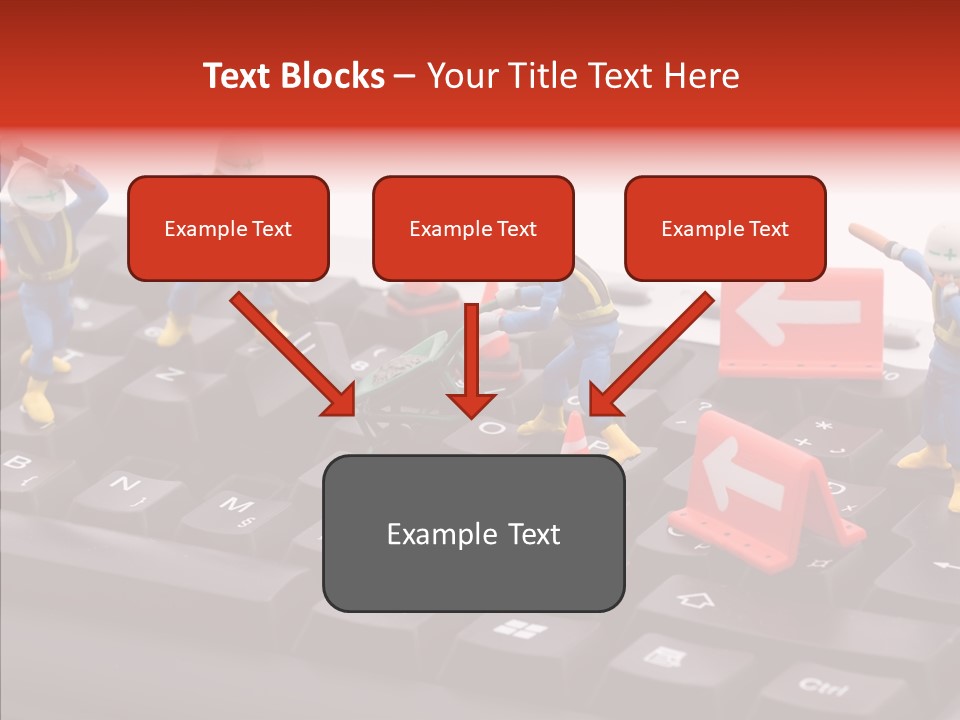 Text Blocks – Your Title Text Here

Example Text

Example Text

Example Text

Example Text